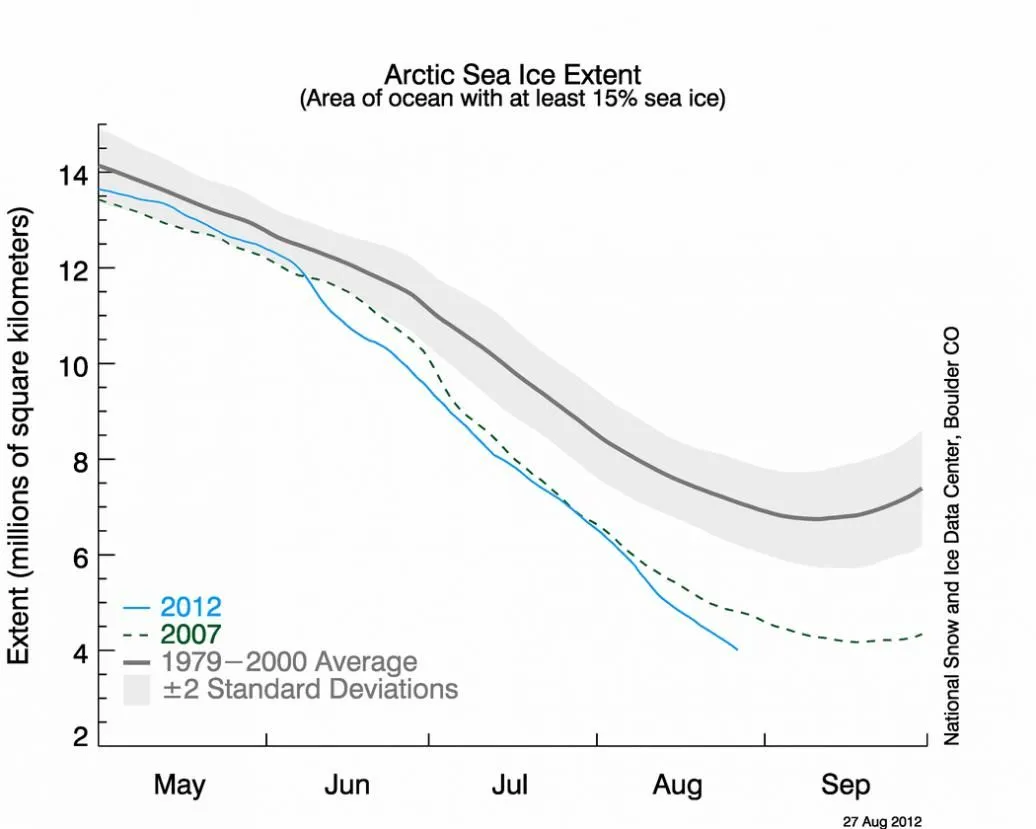 Arctic Sea Ice Extent
(Area of ocean with at least 15% sea ice)

Extent (millions of square kilometers)

14
12
10
8
6
4
2

2012
2007
1979−2000 Average
±2 Standard Deviations

May
Jun
Jul
Aug
Sep

National Snow and Ice Data Center, Boulder CO

27 Aug 2012